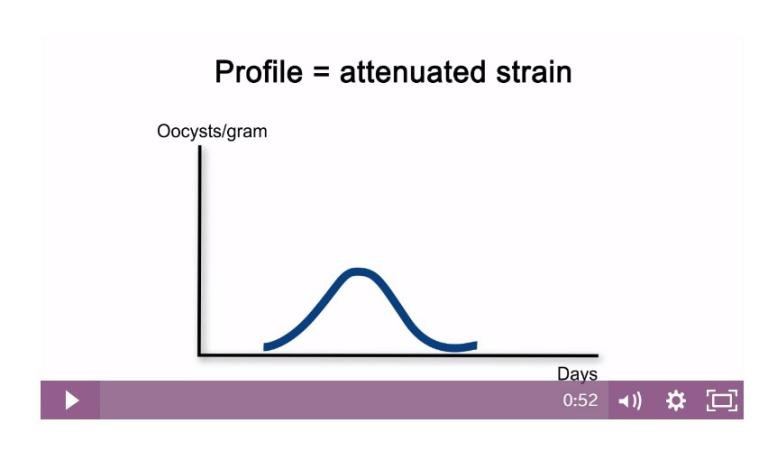 Profile = attenuated strain

Oocysts/gram

Days

0:52